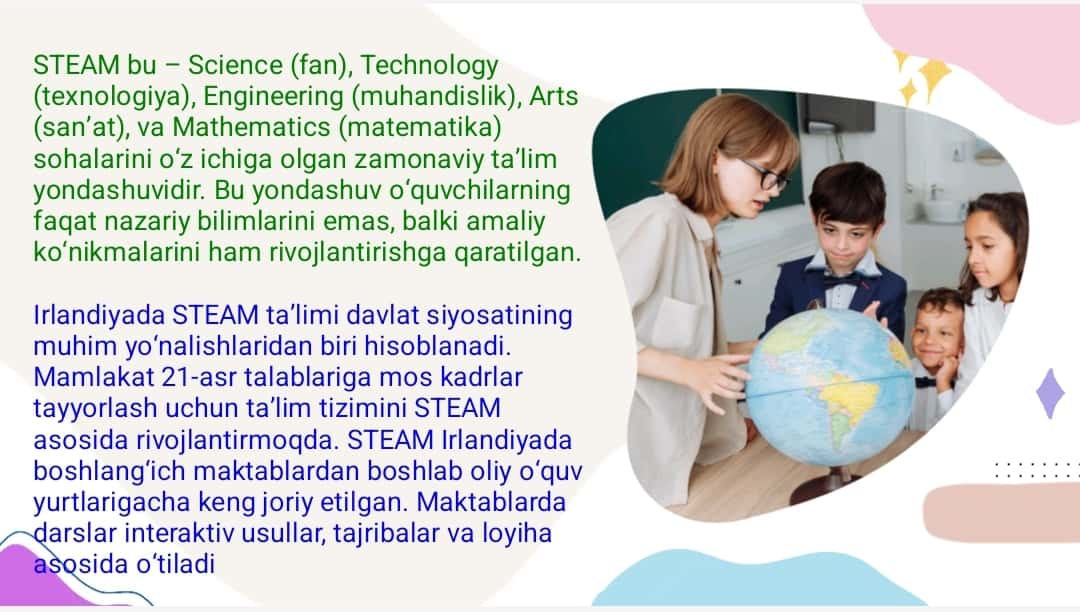 STEAM bu – Science (fan), Technology (texnologiya), Engineering (muhandislik), Arts (san’at), va Mathematics (matematika) sohalarini o‘z ichiga olgan zamonaviy ta’lim yondashuvidir. Bu yondashuv o‘quvchilarning faqat nazariy bilimlarini emas, balki amaliy ko‘nikmalarini ham rivojlantirishga qaratilgan.

Irlandiyada STEAM ta’limi davlat siyosatining muhim yo‘nalishlaridan biri hisoblanadi. Mamlakat 21-asr talablariga mos kadrlar tayyorlash uchun ta’lim tizimini STEAM asosida rivojlantirmoqda. STEAM Irlandiyada boshlang‘ich maktablardan boshlab oliy o‘quv yurtlarigacha keng joriy etilgan. Maktablarda darslar interaktiv usullar, tajribalar va loyiha asosida o‘tiladi